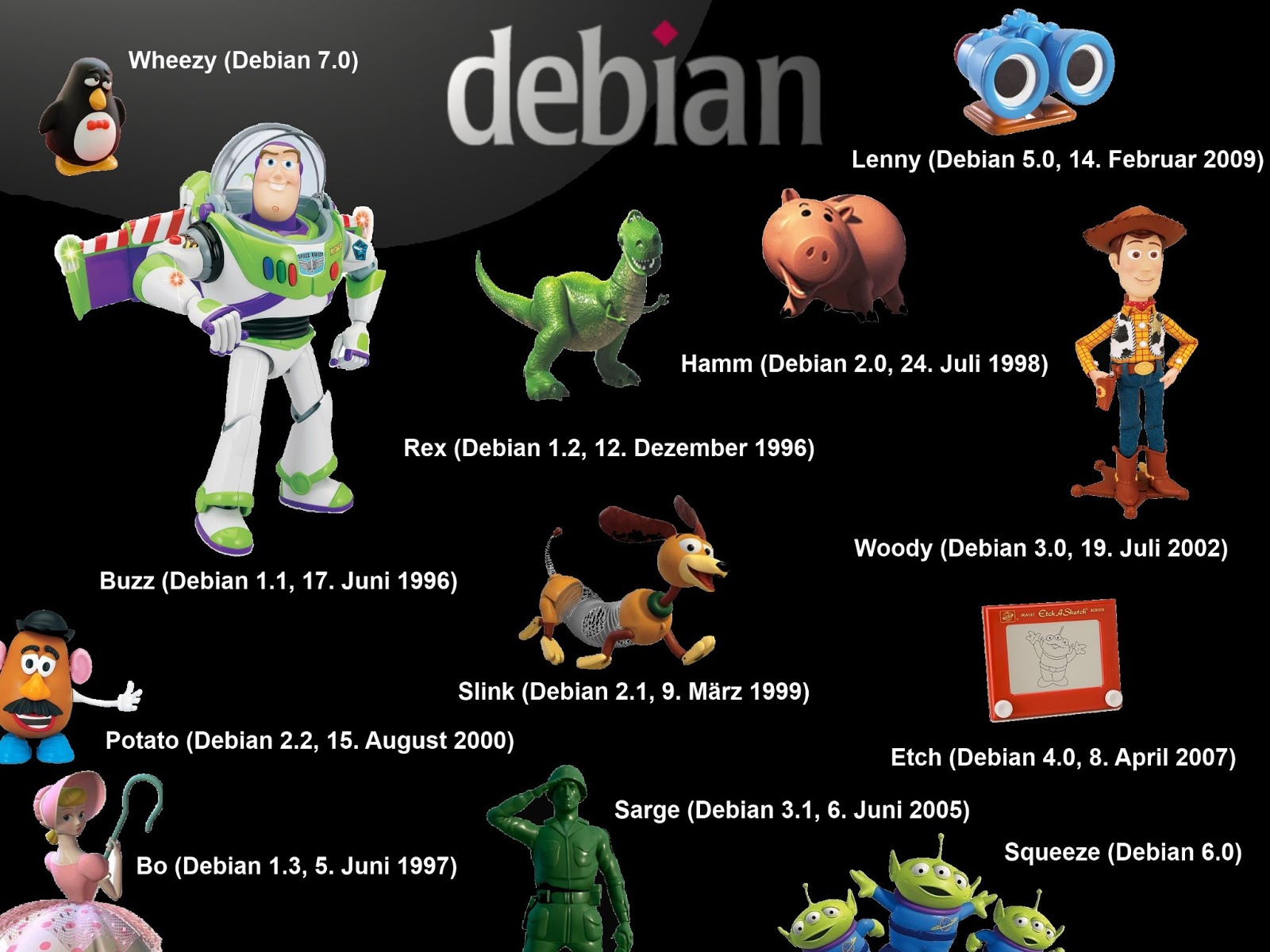 Wheezy (Debian 7.0)

debian

Lenny (Debian 5.0, 14. Februar 2009)

Hamm (Debian 2.0, 24. Juli 1998)

Rex (Debian 1.2, 12. Dezember 1996)

Woody (Debian 3.0, 19. Juli 2002)

Buzz (Debian 1.1, 17. Juni 1996)

MAGIC Etch A Sketch SCREEN

Slink (Debian 2.1, 9. März 1999)

Potato (Debian 2.2, 15. August 2000)

Etch (Debian 4.0, 8. April 2007)

Sarge (Debian 3.1, 6. Juni 2005)

Squeeze (Debian 6.0)

Bo (Debian 1.3, 5. Juni 1997)